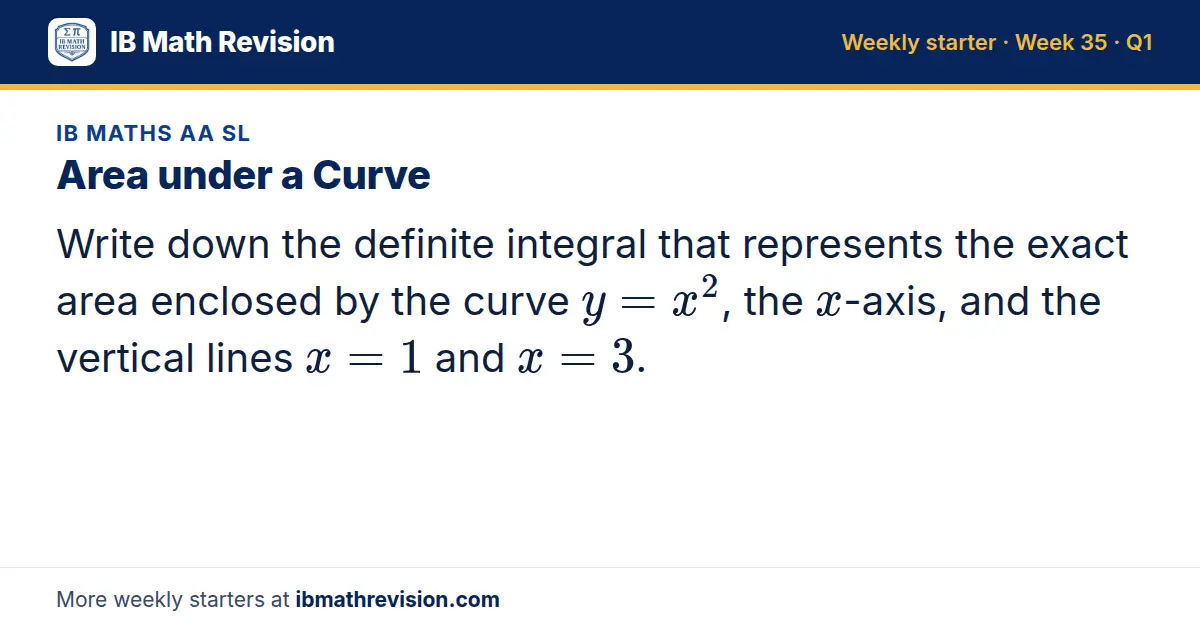 IB Math Revision

Weekly starter · Week 35 · Q1

IB MATHS AA SL

Area under a Curve

Write down the definite integral that represents the exact area enclosed by the curve $y = x^2$, the $x$-axis, and the vertical lines $x = 1$ and $x = 3$.

More weekly starters at ibmathrevision.com